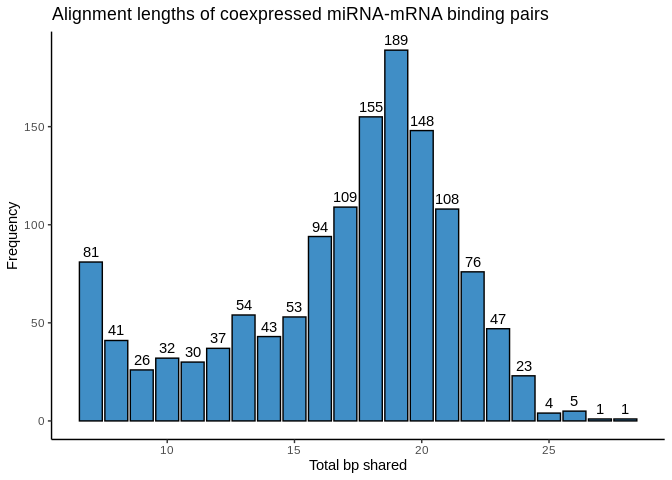 Alignment lengths of coexpressed miRNA-mRNA binding pairs

Frequency

150
100
50
0

81
41
26
32
30
37
54
43
53
94
109
155
189
148
108
76
47
23
4
5
1
1

10
15
20
25

Total bp shared